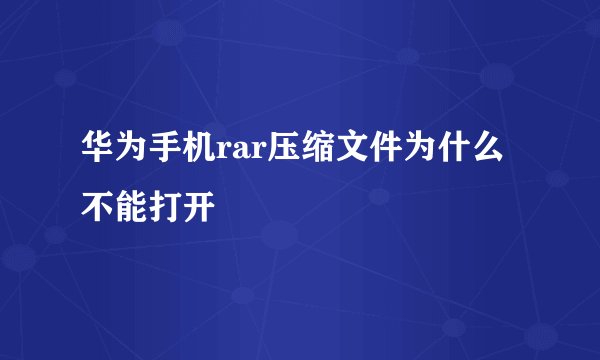 华为手机rar压缩文件为什么不能打开